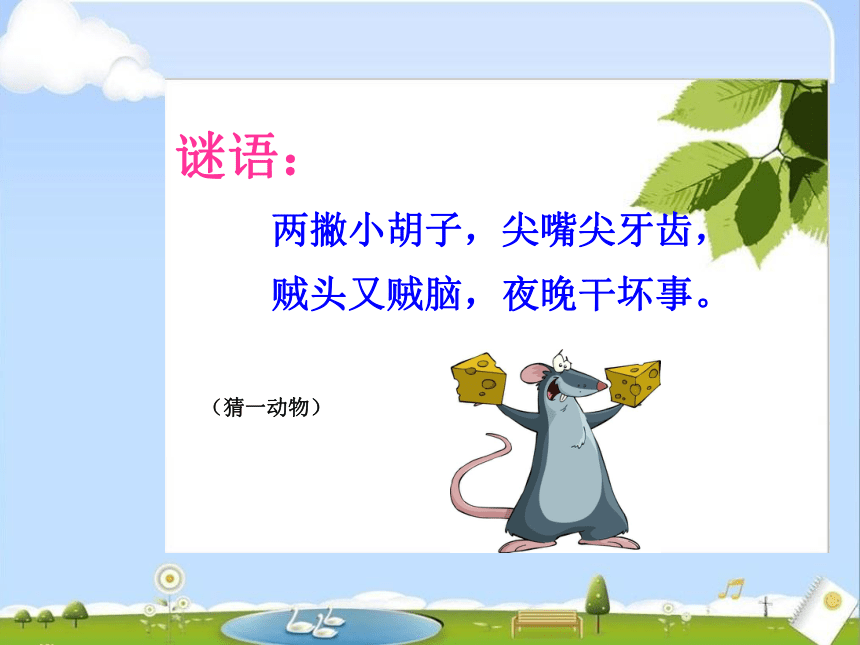 谜语：

两撇小胡子，尖嘴尖牙齿，
贼头又贼脑，夜晚干坏事。

（猜一动物）